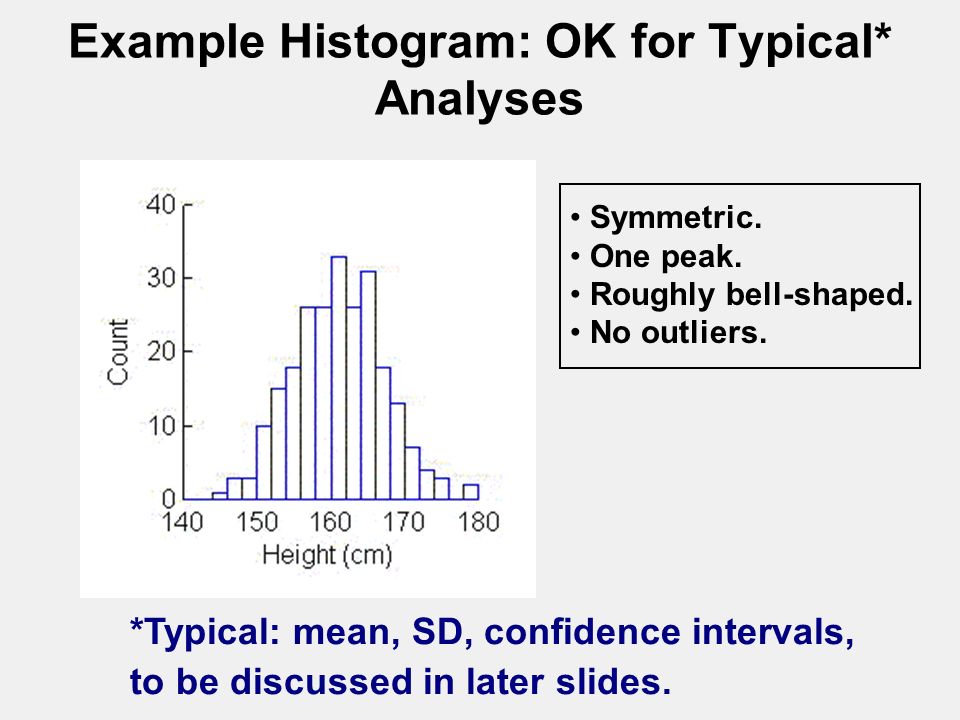 Example Histogram: OK for Typical* Analyses

40
30
20
10
0
Count
140 150 160 170 180
Height (cm)

• Symmetric.
• One peak.
• Roughly bell-shaped.
• No outliers.

*Typical: mean, SD, confidence intervals, to be discussed in later slides.